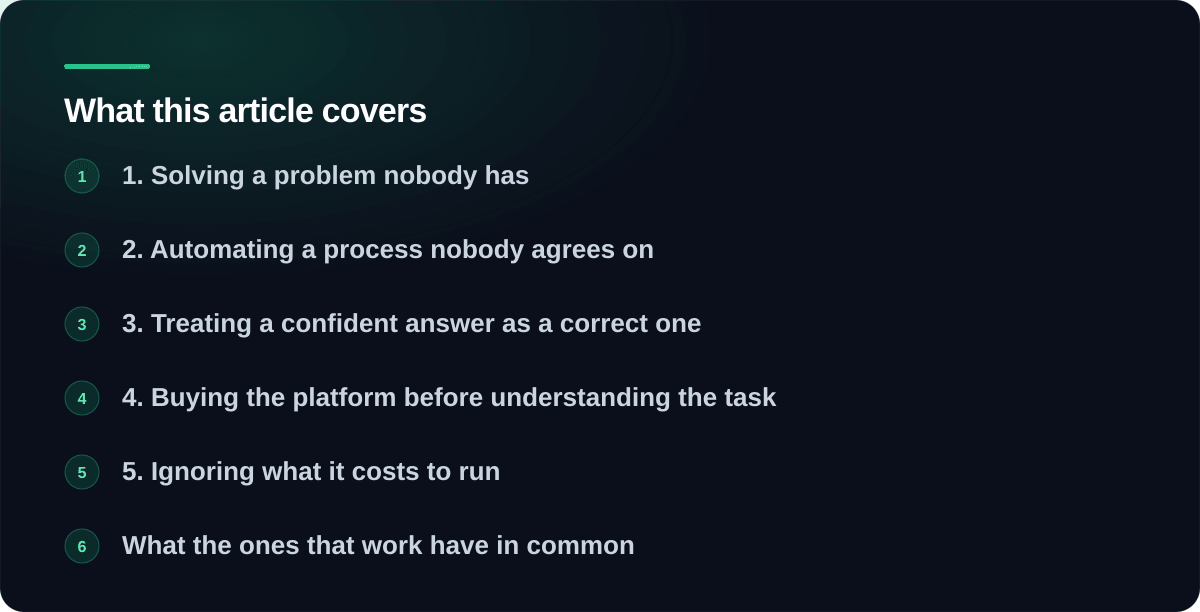 What this article covers

1 1. Solving a problem nobody has

2 2. Automating a process nobody agrees on

3 3. Treating a confident answer as a correct one

4 4. Buying the platform before understanding the task

5 5. Ignoring what it costs to run

6 What the ones that work have in common